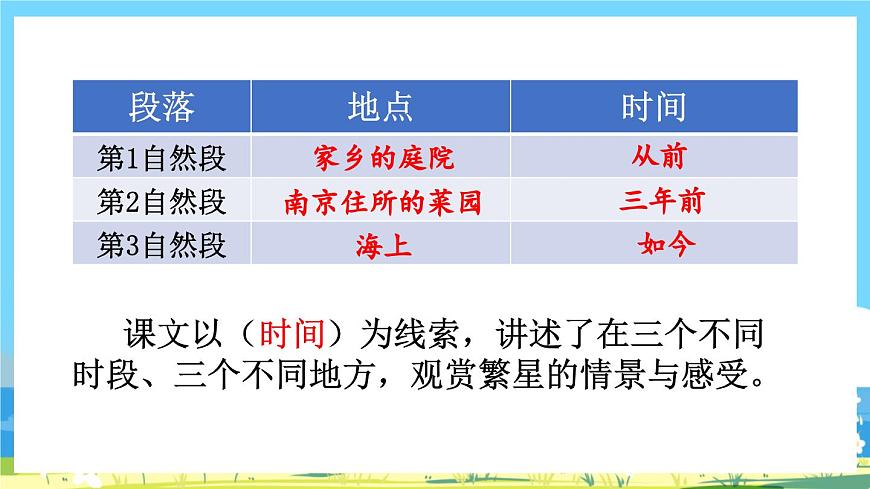 | 段落 | 地点 | 时间 |
|---|---|---|
| 第1自然段 | 家乡的庭院 | 从前 |
| 第2自然段 | 南京住所的菜园 | 三年前 |
| 第3自然段 | 海上 | 如今 |

课文以（时间）为线索，讲述了在三个不同时段、三个不同地方，观赏繁星的情景与感受。